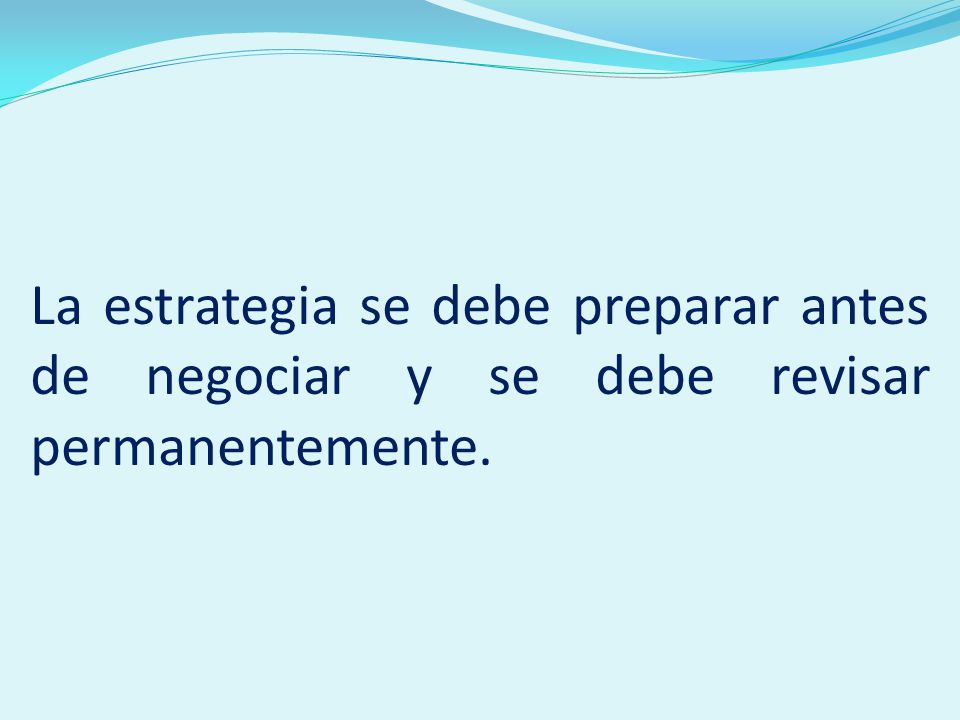 La estrategia se debe preparar antes de negociar y se debe revisar permanentemente.